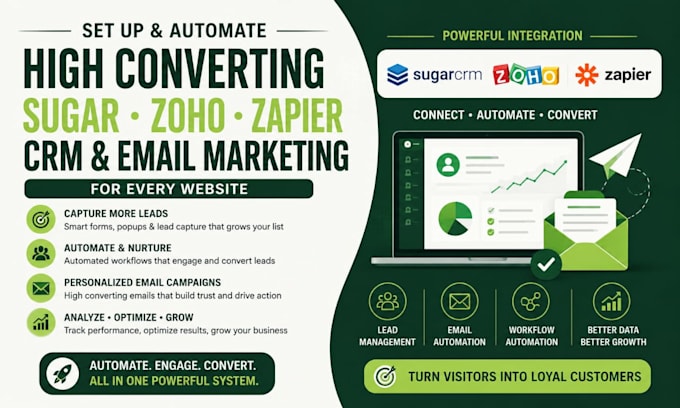 SET UP & AUTOMATE

HIGH CONVERTING

SUGAR • ZOHO • ZAPIER

CRM & EMAIL MARKETING

FOR EVERY WEBSITE

CAPTURE MORE LEADS
Smart forms, popups & lead capture that grows your list

AUTOMATE & NURTURE
Automated workflows that engage and convert leads

PERSONALIZED EMAIL CAMPAIGNS
High converting emails that build trust and drive action

ANALYZE • OPTIMIZE • GROW
Track performance, optimize results, grow your business

AUTOMATE. ENGAGE. CONVERT.
ALL IN ONE POWERFUL SYSTEM.

POWERFUL INTEGRATION

sugarcrm ZOHO zapier

CONNECT • AUTOMATE • CONVERT

LEAD MANAGEMENT

EMAIL AUTOMATION

WORKFLOW AUTOMATION

BETTER DATA BETTER GROWTH

TURN VISITORS INTO LOYAL CUSTOMERS